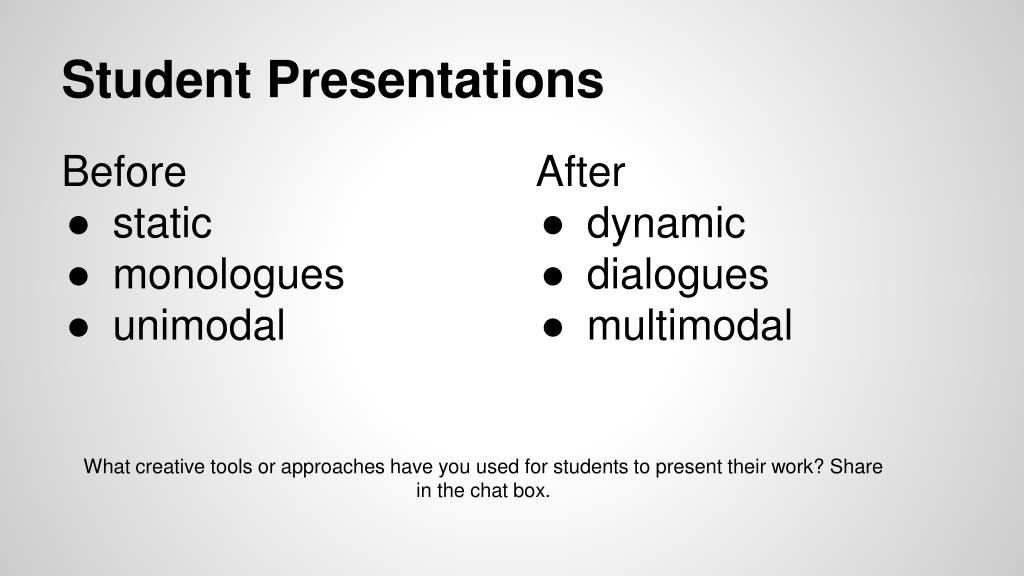 Student Presentations

Before
● static
● monologues
● unimodal

After
● dynamic
● dialogues
● multimodal

What creative tools or approaches have you used for students to present their work? Share in the chat box.